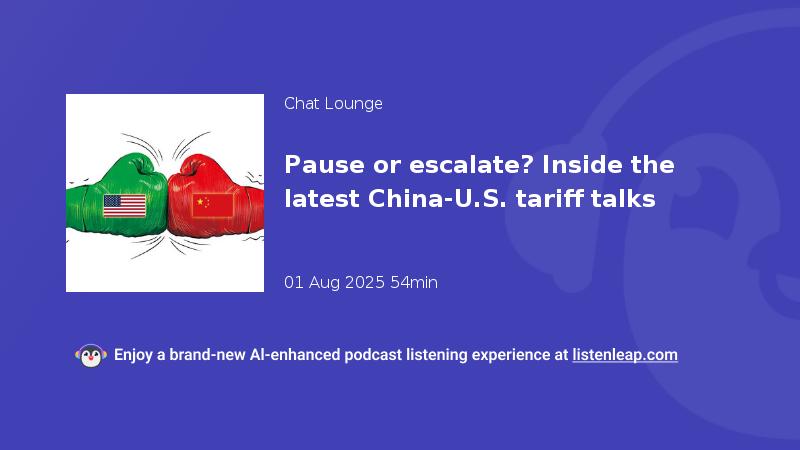 Chat Lounge

Pause or escalate? Inside the latest China-U.S. tariff talks

01 Aug 2025 54min

Enjoy a brand-new AI-enhanced podcast listening experience at listenleap.com